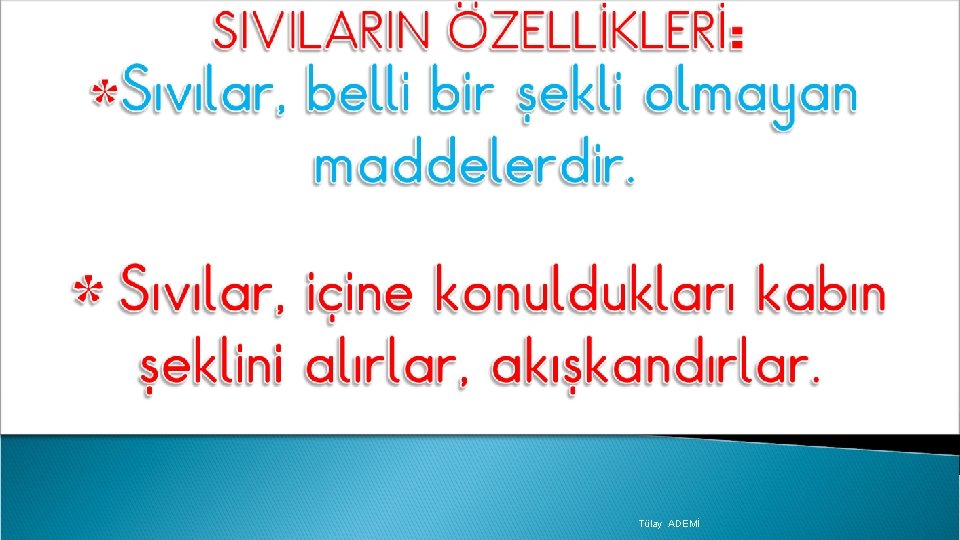 SIVILARIN ÖZELLİKLERİ:

*Sıvılar, belli bir şekli olmayan maddelerdir.

* Sıvılar, içine konuldukları kabın şeklini alırlar, akışkandırlar.

Tülay ADEMİ